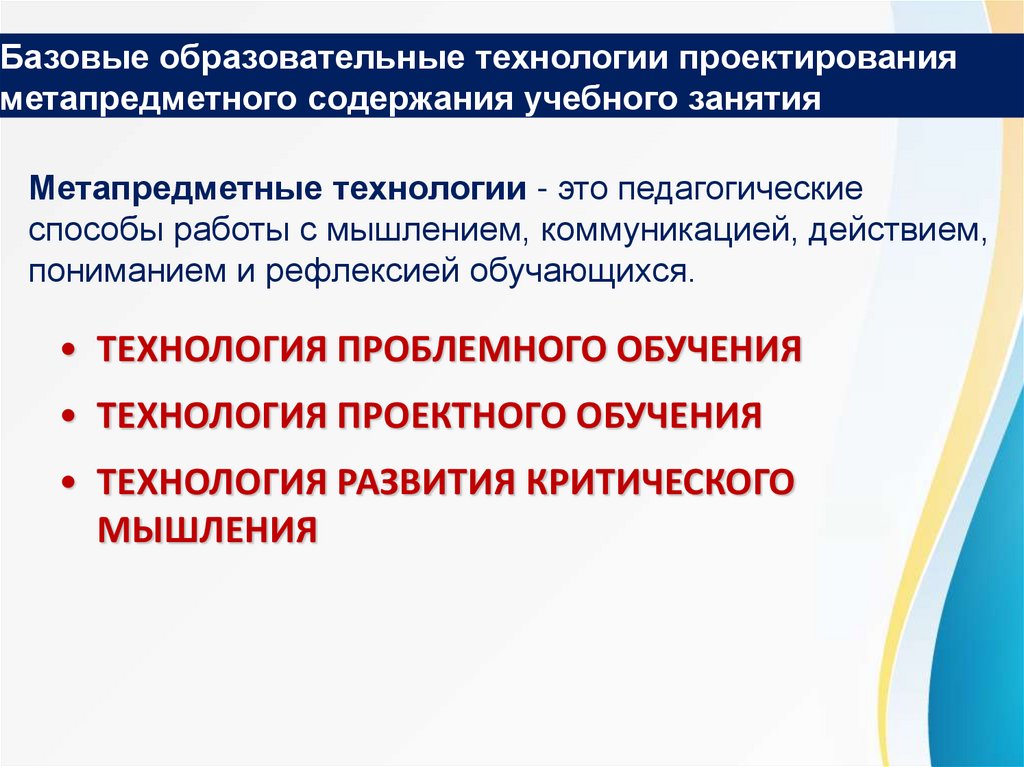 Базовые образовательные технологии проектирования метапредметного содержания учебного занятия

Метапредметные технологии - это педагогические способы работы с мышлением, коммуникацией, действием, пониманием и рефлексией обучающихся.

• ТЕХНОЛОГИЯ ПРОБЛЕМНОГО ОБУЧЕНИЯ
• ТЕХНОЛОГИЯ ПРОЕКТНОГО ОБУЧЕНИЯ
• ТЕХНОЛОГИЯ РАЗВИТИЯ КРИТИЧЕСКОГО МЫШЛЕНИЯ